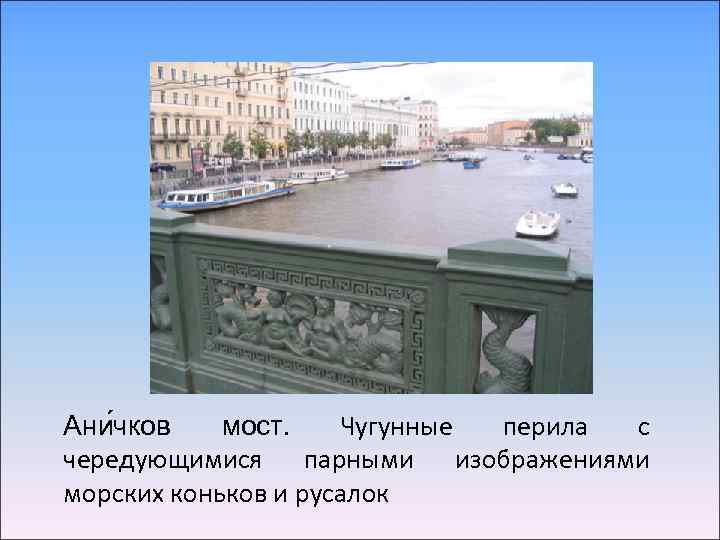 Ани́чков мост. Чугунные перила с чередующимися парными изображениями морских коньков и русалок